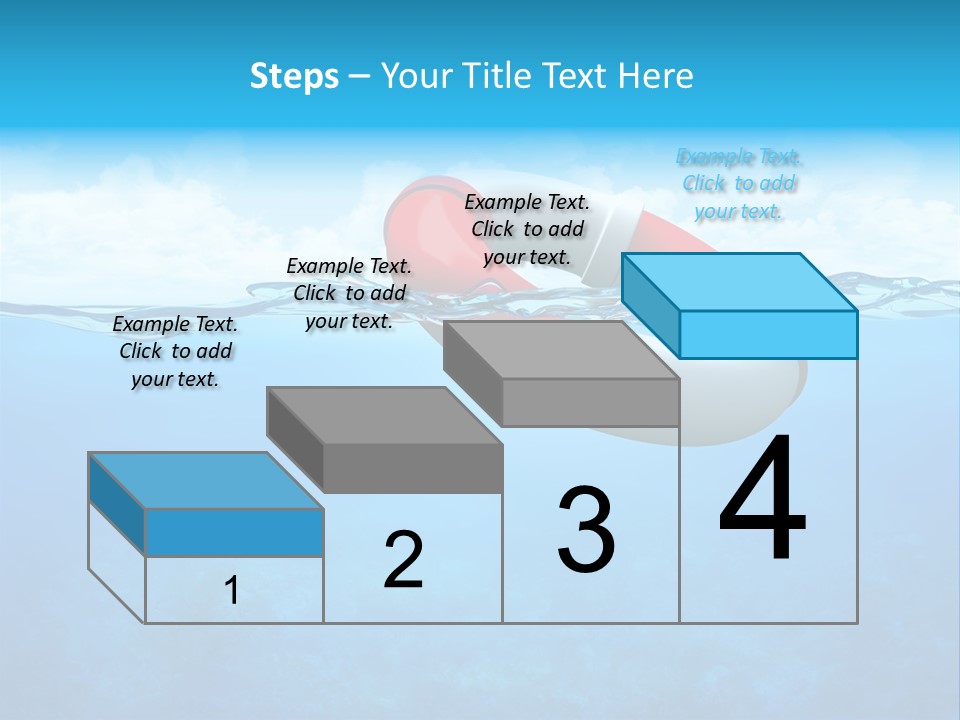 Steps – Your Title Text Here

Example Text. Click to add your text.

Example Text. Click to add your text.

Example Text. Click to add your text.

Example Text. Click to add your text.

1

2

3

4